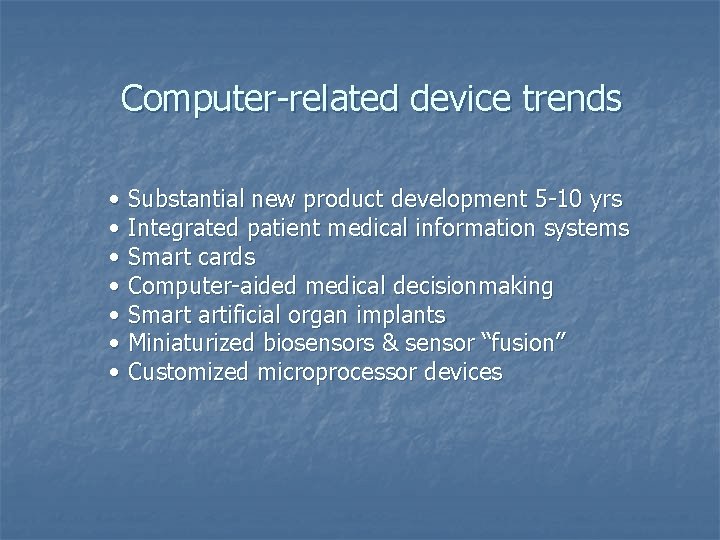 Computer-related device trends

• Substantial new product development 5-10 yrs
• Integrated patient medical information systems
• Smart cards
• Computer-aided medical decisionmaking
• Smart artificial organ implants
• Miniaturized biosensors & sensor “fusion”
• Customized microprocessor devices